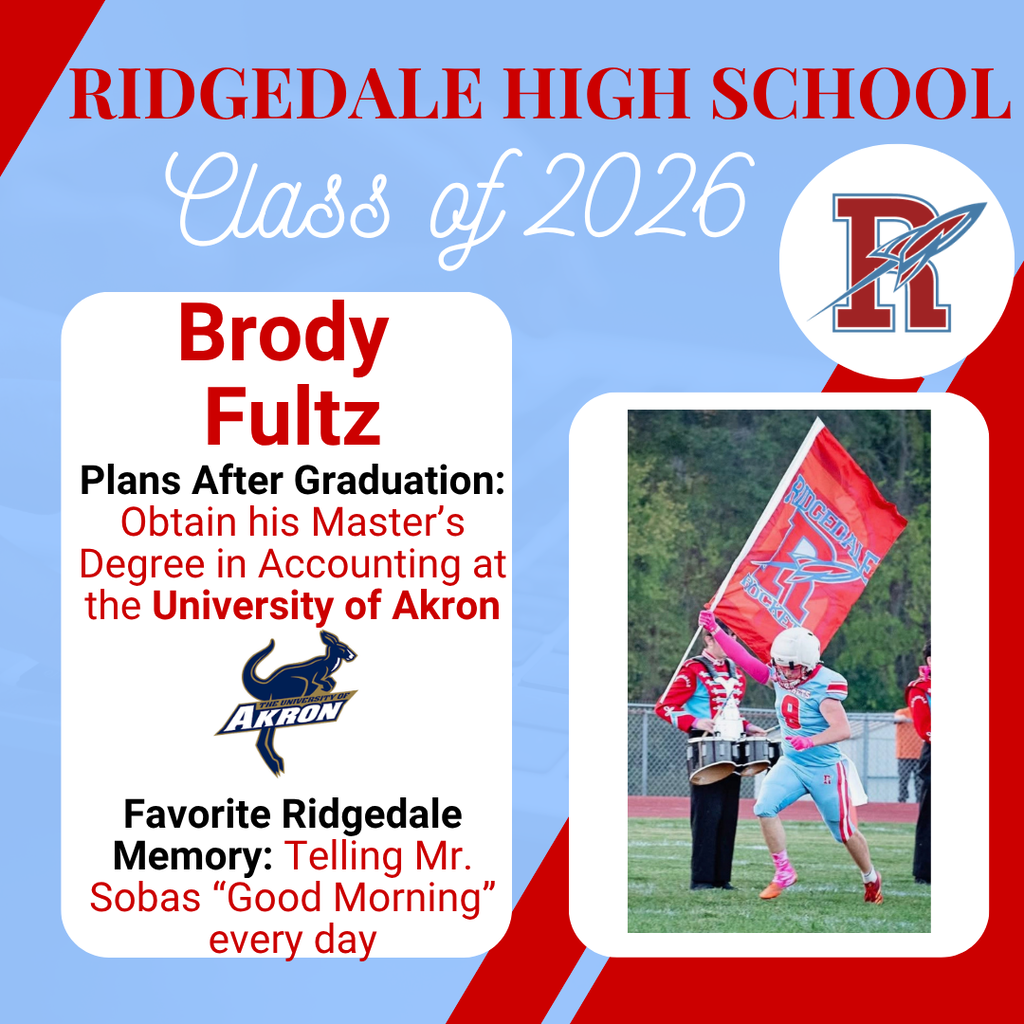 RIDGEDALE HIGH SCHOOL
Class of 2026

R

Brody Fultz
Plans After Graduation: Obtain his Master's Degree in Accounting at the University of Akron

THE UNIVERSITY OF AKRON

Favorite Ridgedale Memory: Telling Mr. Sobas "Good Morning" every day

RIDGEDALE R ROCKETS

8